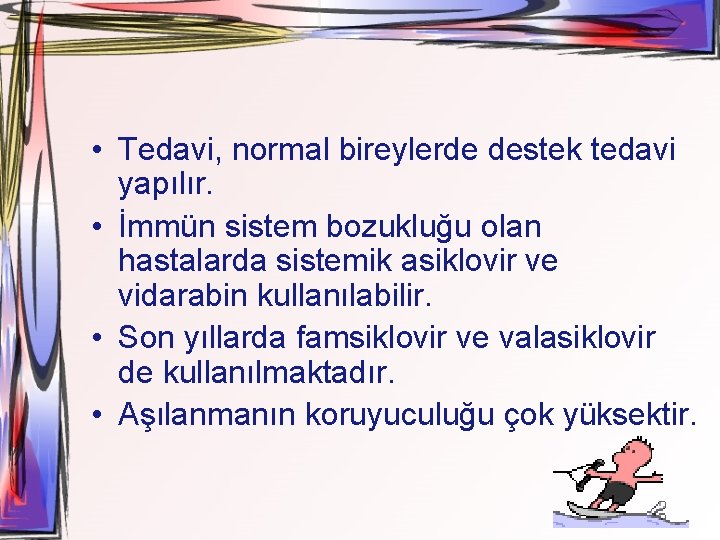 • Tedavi, normal bireylerde destek tedavi yapılır.
• İmmün sistem bozukluğu olan hastalarda sistemik asiklovir ve vidarabin kullanılabilir.
• Son yıllarda famsiklovir ve valasiklovir de kullanılmaktadır.
• Aşılanmanın koruyuculuğu çok yüksektir.